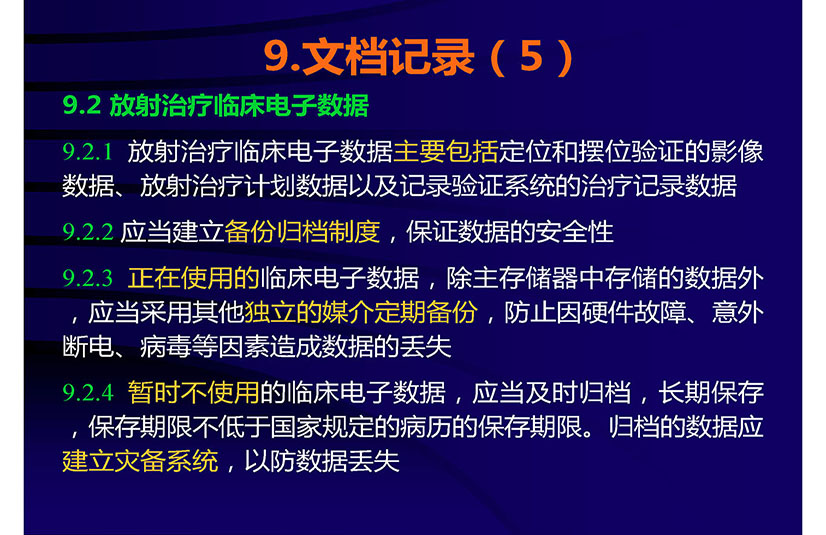 9.文档记录（5）

9.2 放射治疗临床电子数据

9.2.1 放射治疗临床电子数据主要包括定位和摆位验证的影像数据、放射治疗计划数据以及记录验证系统的治疗记录数据

9.2.2 应当建立备份归档制度，保证数据的安全性

9.2.3 正在使用的临床电子数据，除主存储器中存储的数据外，应当采用其他独立的媒介定期备份，防止因硬件故障、意外断电、病毒等因素造成数据的丢失

9.2.4 暂时不使用的临床电子数据，应当及时归档，长期保存，保存期限不低于国家规定的病历的保存期限。归档的数据应建立灾备系统，以防数据丢失